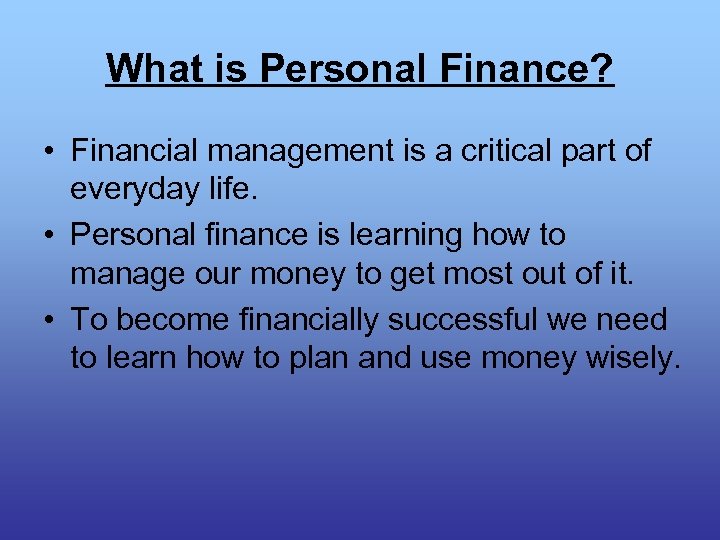 What is Personal Finance?

• Financial management is a critical part of everyday life.
• Personal finance is learning how to manage our money to get most out of it.
• To become financially successful we need to learn how to plan and use money wisely.